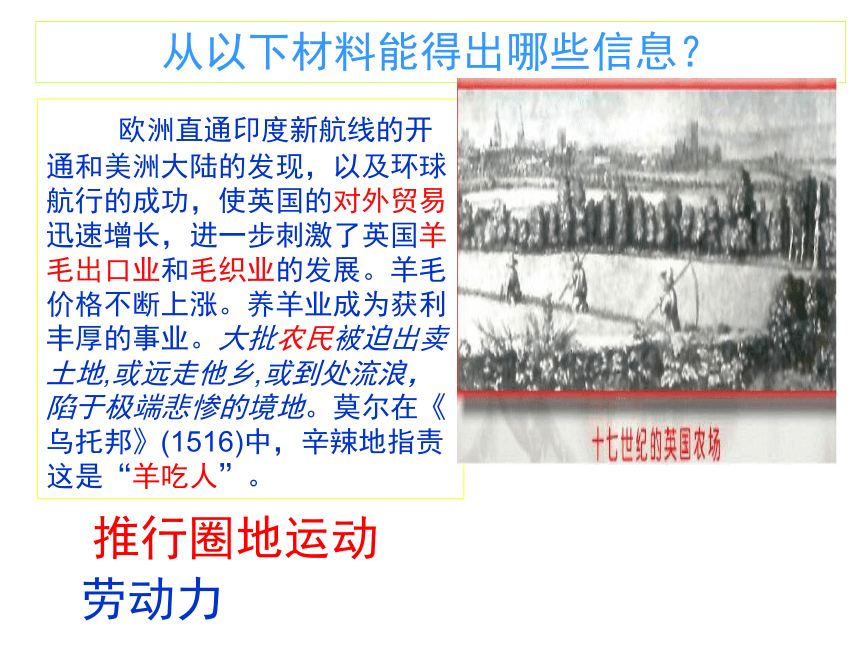 从以下材料能得出哪些信息？

欧洲直通印度新航线的开通和美洲大陆的发现，以及环球航行的成功，使英国的对外贸易迅速增长，进一步刺激了英国羊毛出口业和毛织业的发展。羊毛价格不断上涨。养羊业成为获利丰厚的事业。大批农民被迫出卖土地,或远走他乡,或到处流浪，陷于极端悲惨的境地。莫尔在《乌托邦》(1516)中，辛辣地指责这是“羊吃人”。

十七世纪的英国农场

推行圈地运动

劳动力